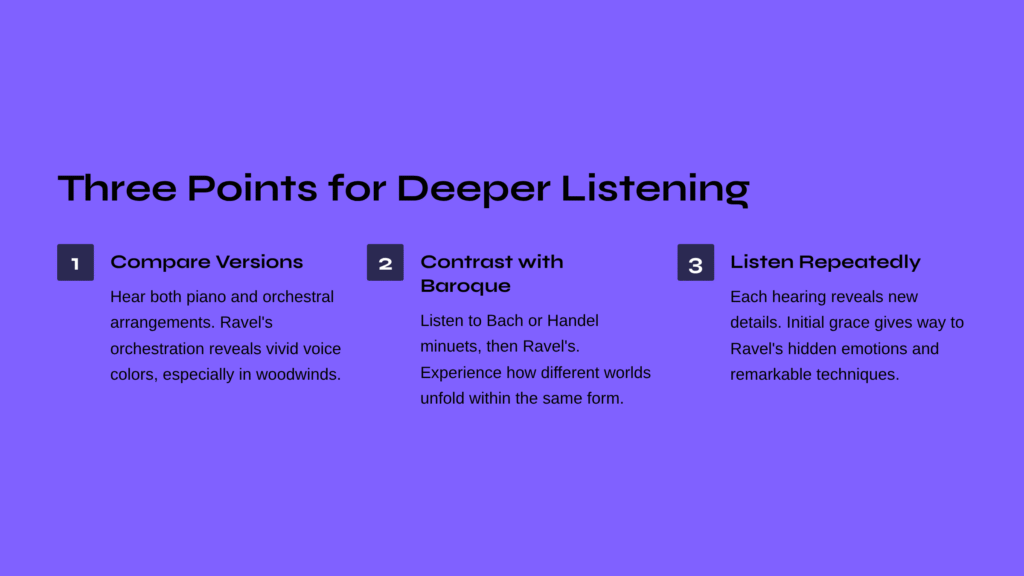 Three Points for Deeper Listening

1

Compare Versions

Hear both piano and orchestral arrangements. Ravel's orchestration reveals vivid voice colors, especially in woodwinds.

2

Contrast with Baroque

Listen to Bach or Handel minuets, then Ravel's. Experience how different worlds unfold within the same form.

3

Listen Repeatedly

Each hearing reveals new details. Initial grace gives way to Ravel's hidden emotions and remarkable techniques.